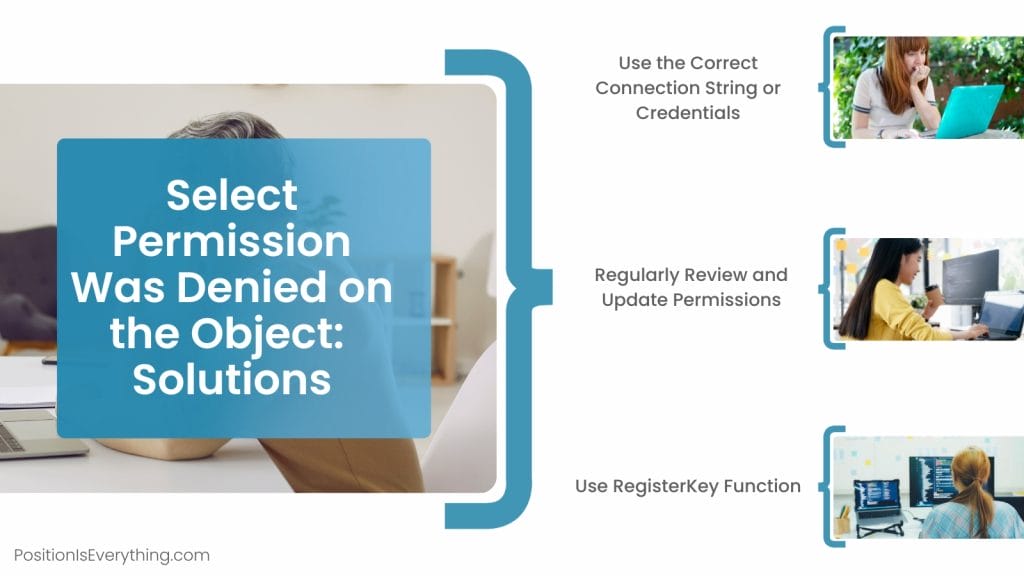 Select Permission Was Denied on the Object: Solutions

Use the Correct Connection String or Credentials

Regularly Review and Update Permissions

Use RegisterKey Function

PositionIsEverything.com